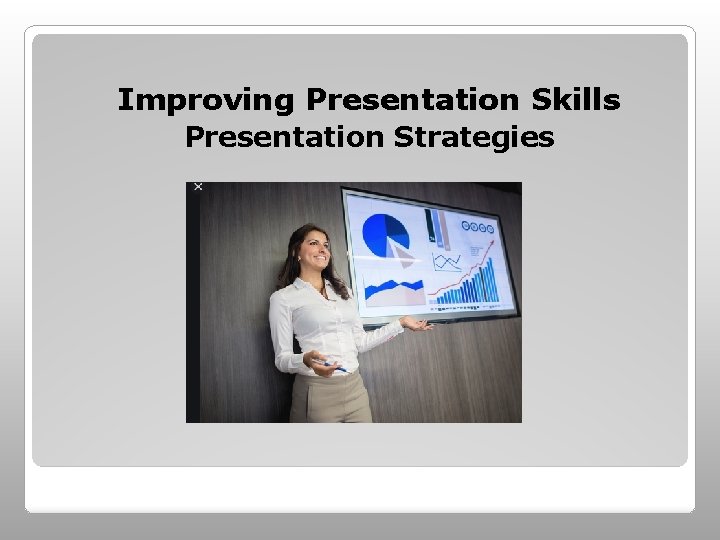 Improving Presentation Skills
Presentation Strategies